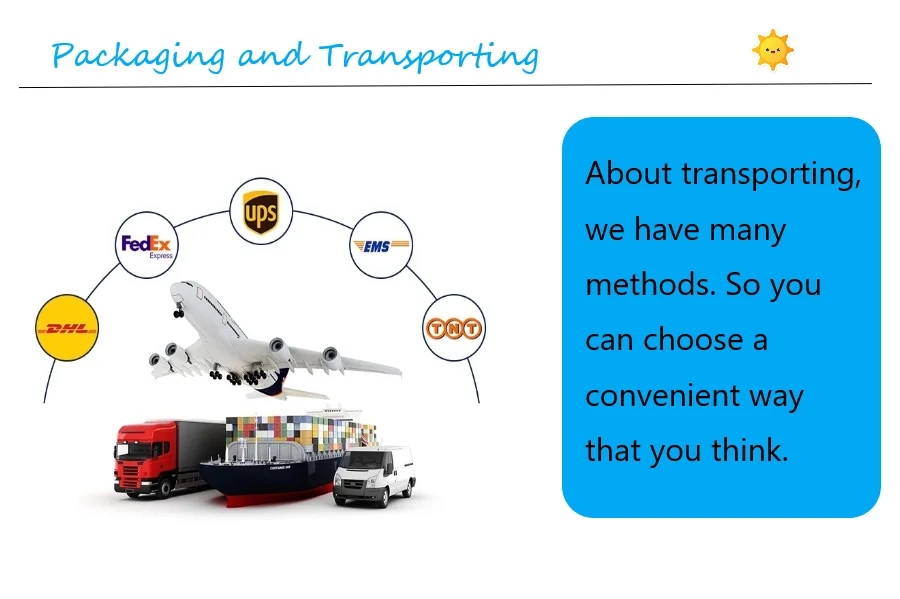 Packaging and Transporting

DHL
FedEx Express
ups
EMS
TNT

About transporting, we have many methods. So you can choose a convenient way that you think.